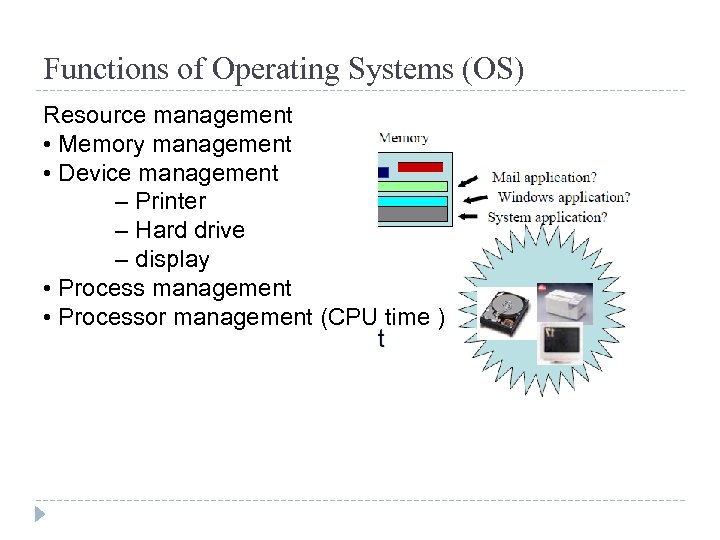 Functions of Operating Systems (OS)

Resource management
• Memory management
• Device management
– Printer
– Hard drive
– display
• Process management
• Processor management (CPU time )
t

Memory

Mail application?
Windows application?
System application?